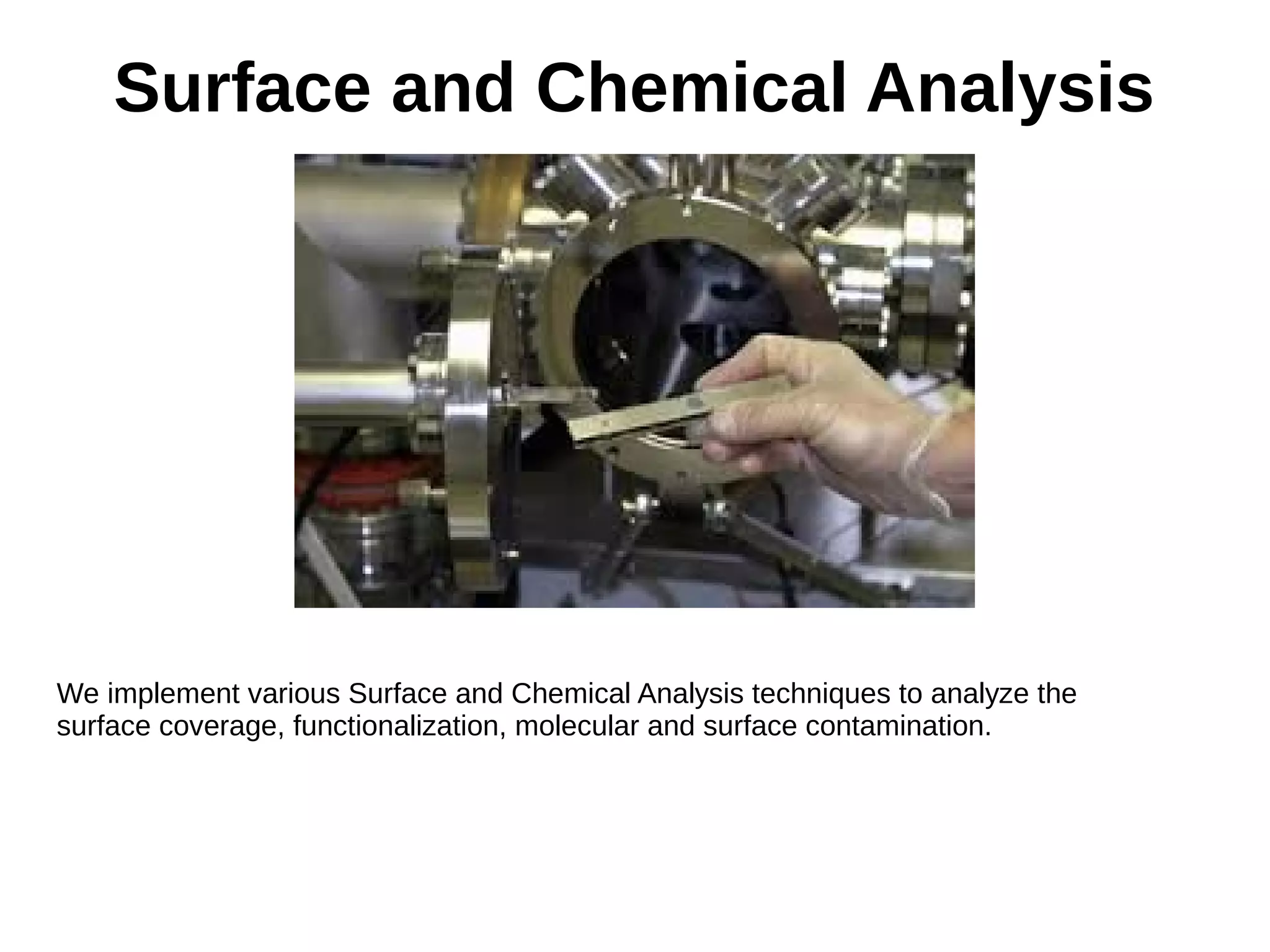 Surface and Chemical Analysis

We implement various Surface and Chemical Analysis techniques to analyze the surface coverage, functionalization, molecular and surface contamination.